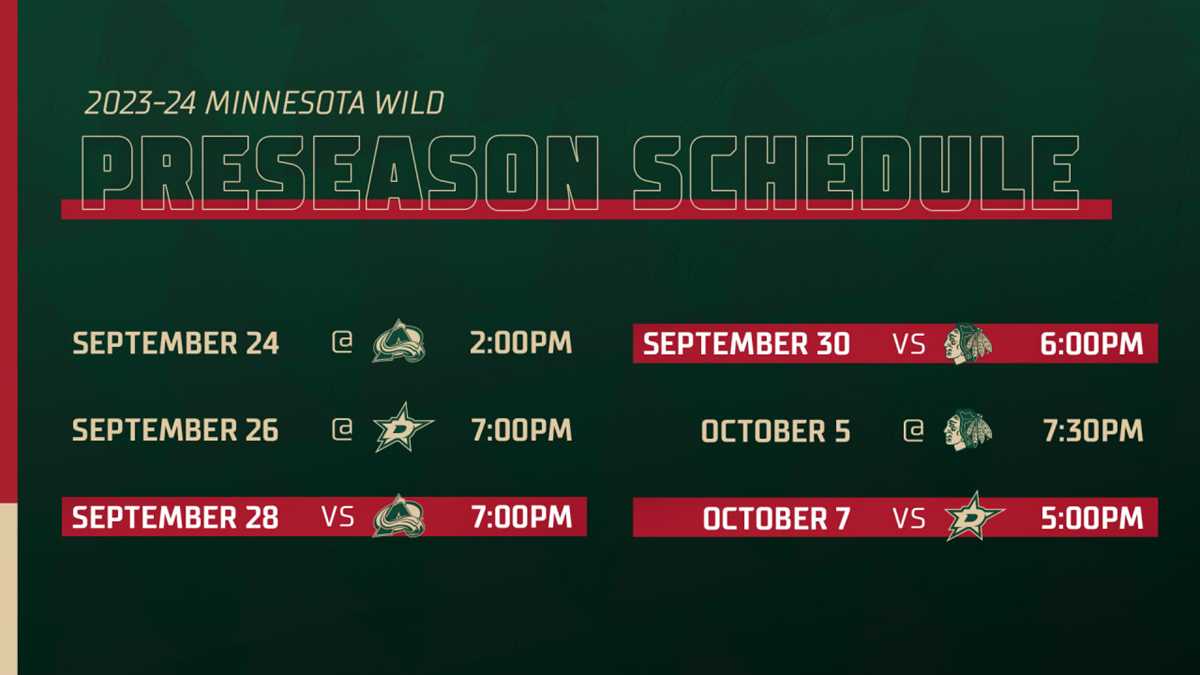 2023-24 MINNESOTA WILD
PRESEASON SCHEDULE

SEPTEMBER 24 @ 2:00PM

SEPTEMBER 26 @ 7:00PM

SEPTEMBER 28 VS 7:00PM

SEPTEMBER 30 VS 6:00PM

OCTOBER 5 @ 7:30PM

OCTOBER 7 VS 5:00PM